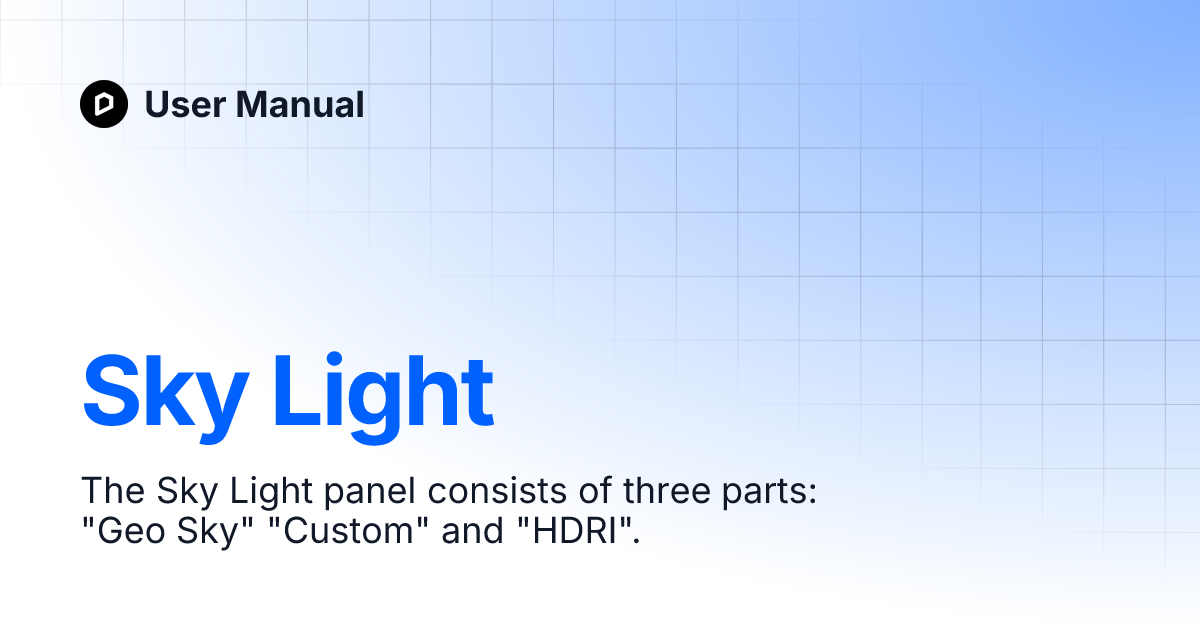 User Manual

Sky Light

The Sky Light panel consists of three parts: "Geo Sky" "Custom" and "HDRI".